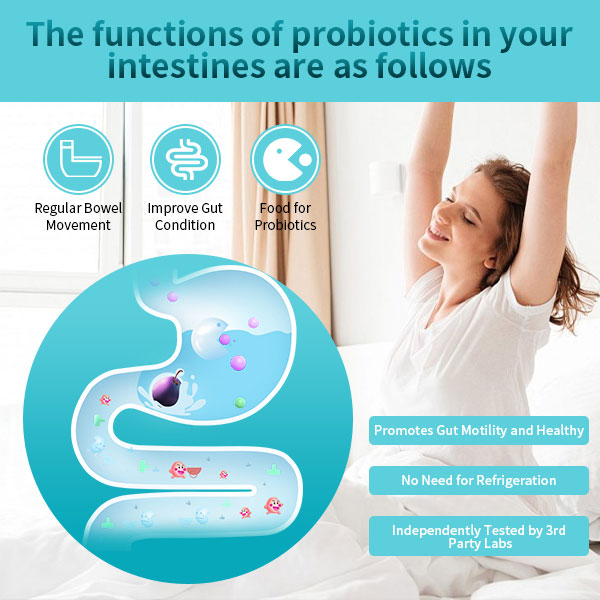 The functions of probiotics in your intestines are as follows

Regular Bowel Movement

Improve Gut Condition

Food for Probiotics

Promotes Gut Motility and Healthy

No Need for Refrigeration

Independently Tested by 3rd Party Labs